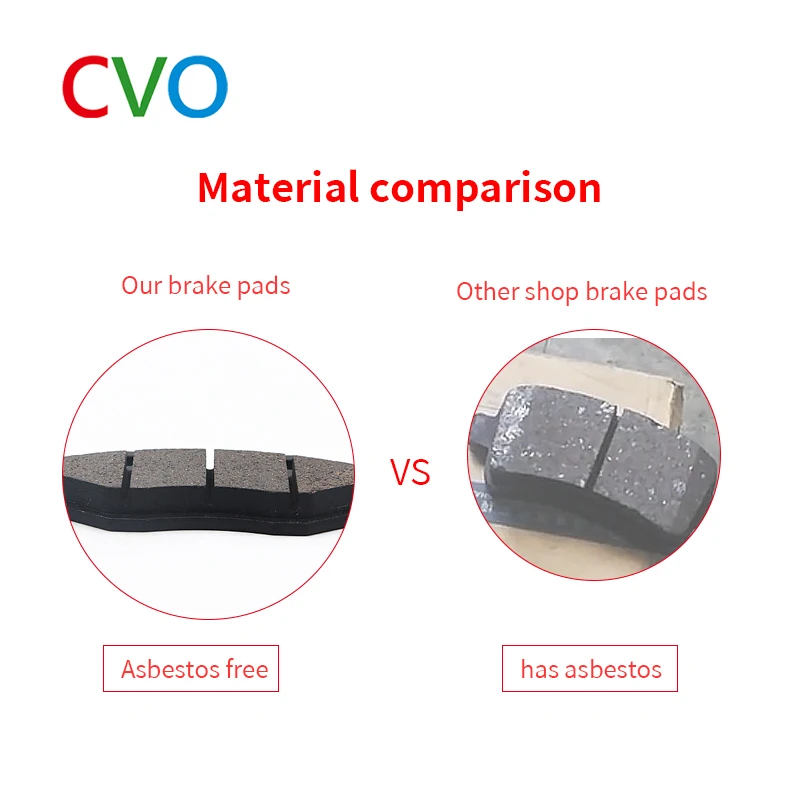 CVO

Material comparison

Our brake pads

Other shop brake pads

VS

Asbestos free

has asbestos